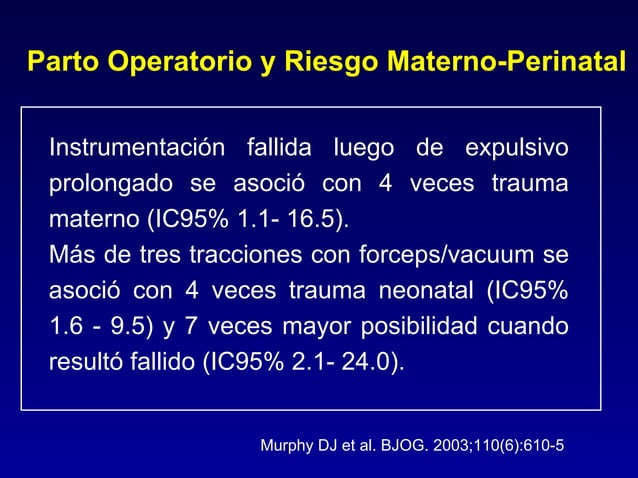 Parto Operatorio y Riesgo Materno-Perinatal

Instrumentación fallida luego de expulsivo prolongado se asoció con 4 veces trauma materno (IC95% 1.1- 16.5).
Más de tres tracciones con forceps/vacuum se asoció con 4 veces trauma neonatal (IC95% 1.6 - 9.5) y 7 veces mayor posibilidad cuando resultó fallido (IC95% 2.1- 24.0).

Murphy DJ et al. BJOG. 2003;110(6):610-5